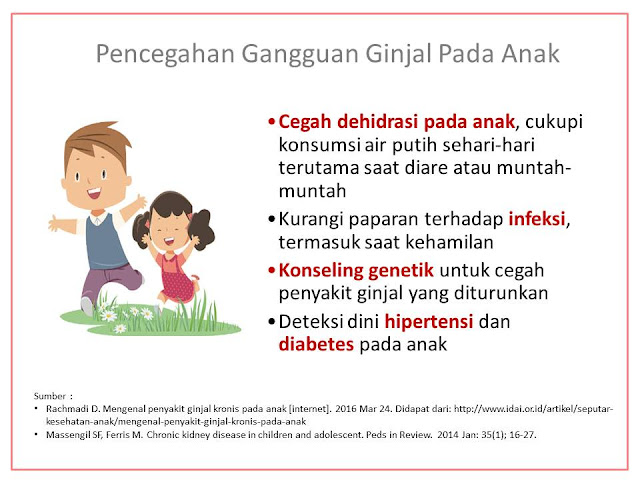 Pencegahan Gangguan Ginjal Pada Anak

• Cegah dehidrasi pada anak, cukupi konsumsi air putih sehari-hari terutama saat diare atau muntah-muntah

• Kurangi paparan terhadap infeksi, termasuk saat kehamilan

• Konseling genetik untuk cegah penyakit ginjal yang diturunkan

• Deteksi dini hipertensi dan diabetes pada anak

Sumber :
• Rachmadi D. Mengenal penyakit ginjal kronis pada anak [internet]. 2016 Mar 24. Didapat dari: http://www.idai.or.id/artikel/seputar-kesehatan-anak/mengenal-penyakit-ginjal-kronis-pada-anak
• Massengil SF, Ferris M. Chronic kidney disease in children and adolescent. Peds in Review. 2014 Jan: 35(1); 16-27.